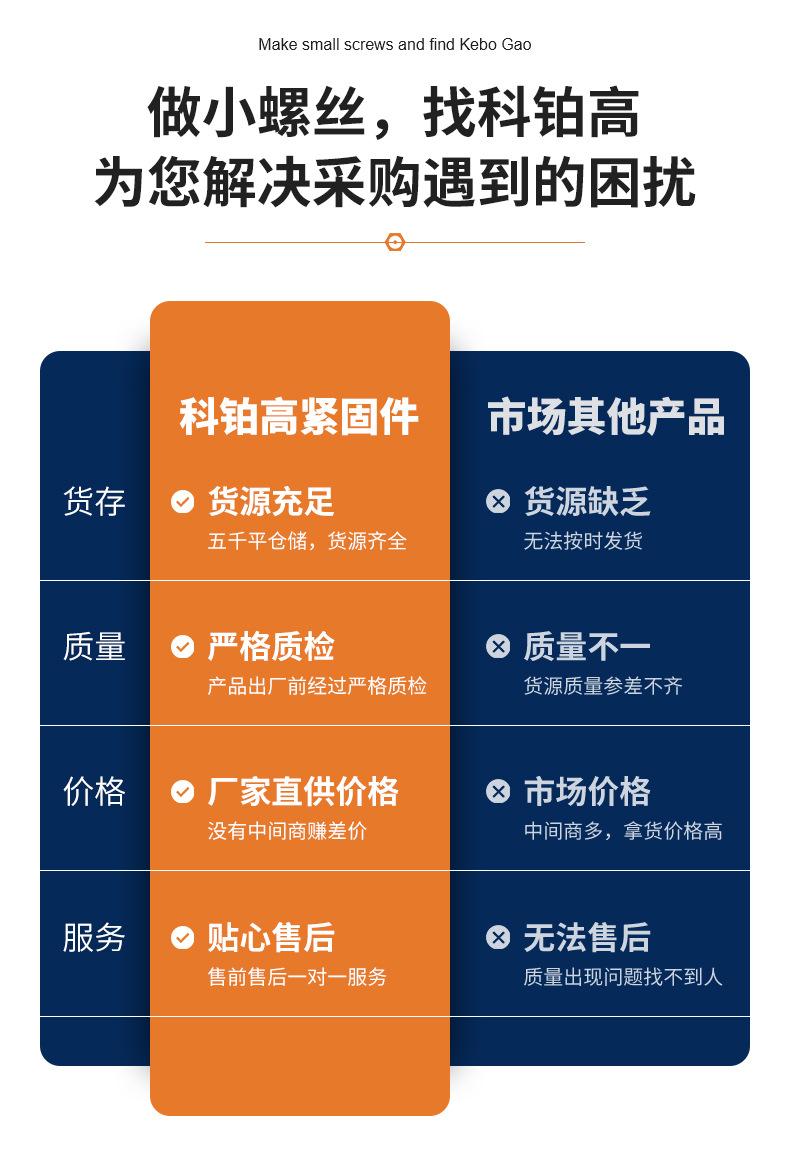 Make small screws and find Kebo Gao

做小螺丝，找科铂高
为您解决采购遇到的困扰

| | 科铂高紧固件 | 市场其他产品 |
|---|---|---|
| 货存 | 货源充足 五千平仓储，货源齐全 | 货源缺乏 无法按时发货 |
| 质量 | 严格质检 产品出厂前经过严格质检 | 质量不一 货源质量参差不齐 |
| 价格 | 厂家直供价格 没有中间商赚差价 | 市场价格 中间商多，拿货价格高 |
| 服务 | 贴心售后 售前售后一对一服务 | 无法售后 质量出现问题找不到人 |